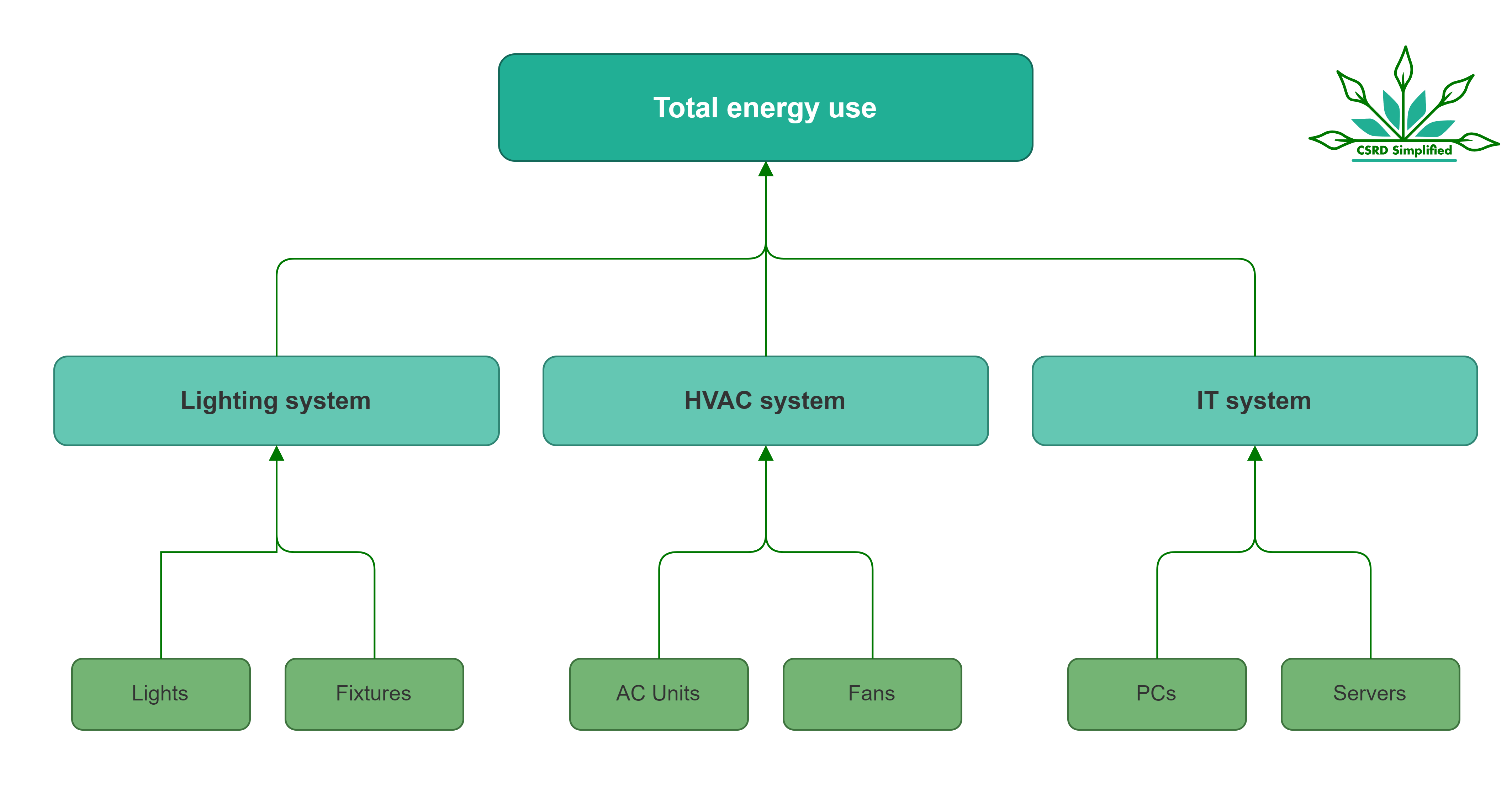 Total energy use

CSRD Simplified

Lighting system

HVAC system

IT system

Lights

Fixtures

AC Units

Fans

PCs

Servers